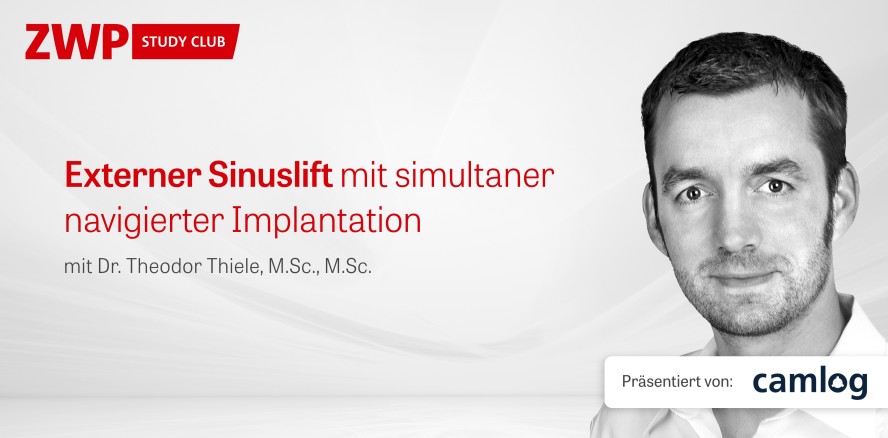 ZWP STUDY CLUB

Externer Sinuslift mit simultaner navigierter Implantation

mit Dr. Theodor Thiele, M.Sc., M.Sc.

Präsentiert von: camlog